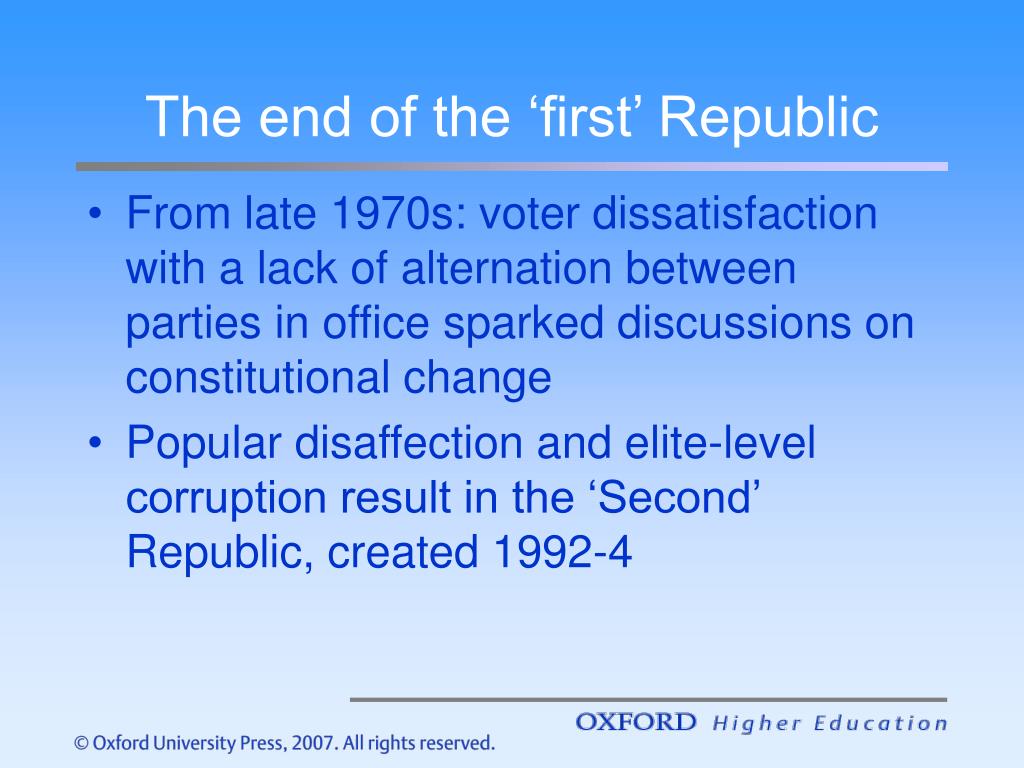 The end of the ‘first’ Republic

• From late 1970s: voter dissatisfaction with a lack of alternation between parties in office sparked discussions on constitutional change
• Popular disaffection and elite-level corruption result in the ‘Second’ Republic, created 1992-4

OXFORD Higher Education

© Oxford University Press, 2007. All rights reserved.